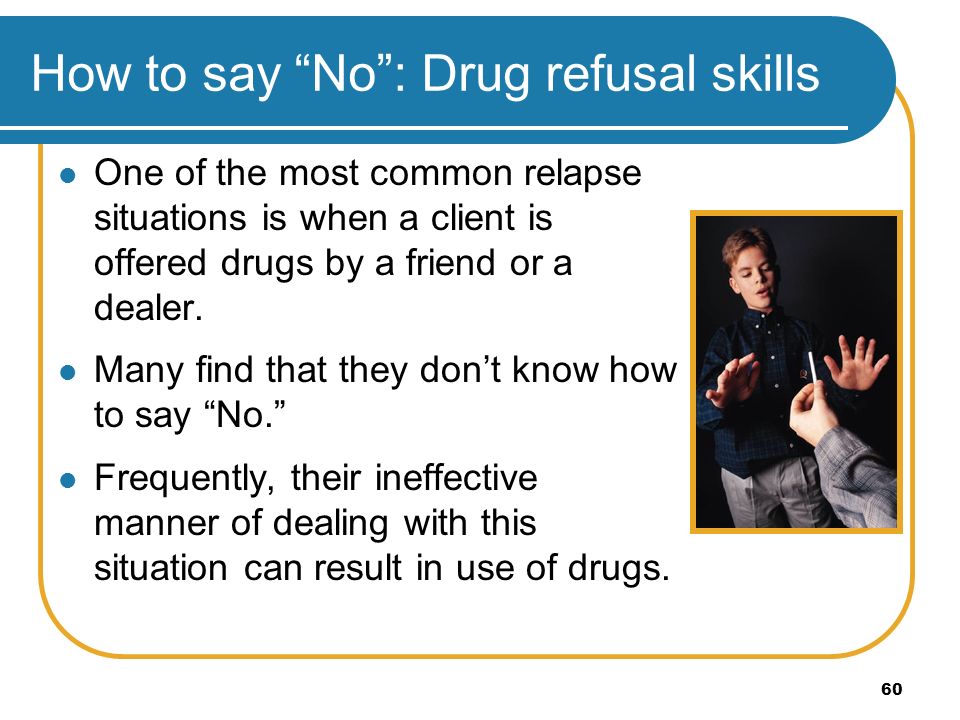 How to say “No”: Drug refusal skills

- One of the most common relapse situations is when a client is offered drugs by a friend or a dealer.
- Many find that they don’t know how to say “No.”
- Frequently, their ineffective manner of dealing with this situation can result in use of drugs.

60